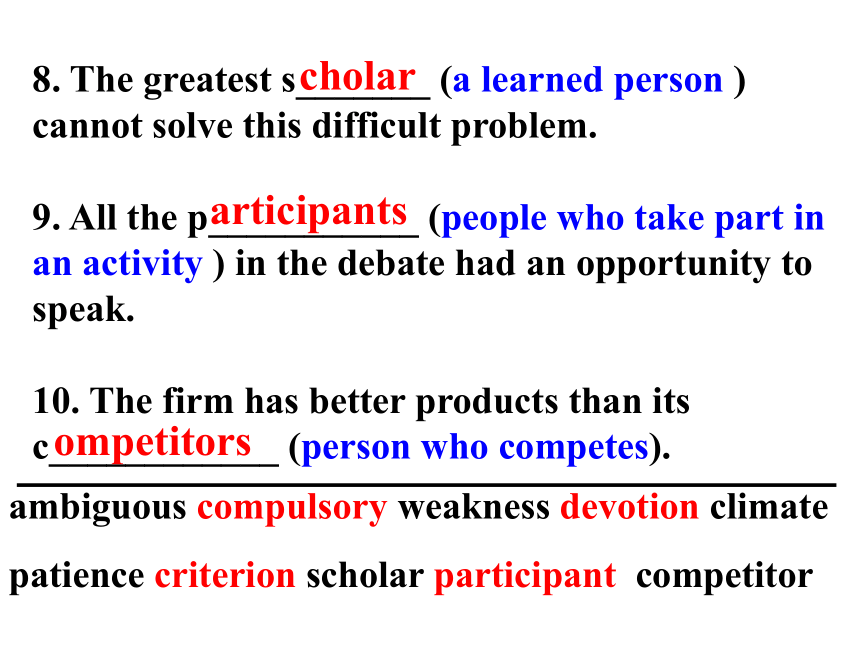 8. The greatest scholar (a learned person ) cannot solve this difficult problem.

9. All the participants (people who take part in an activity ) in the debate had an opportunity to speak.

10. The firm has better products than its competitors (person who competes).

ambiguous compulsory weakness devotion climate

patience criterion scholar participant competitor